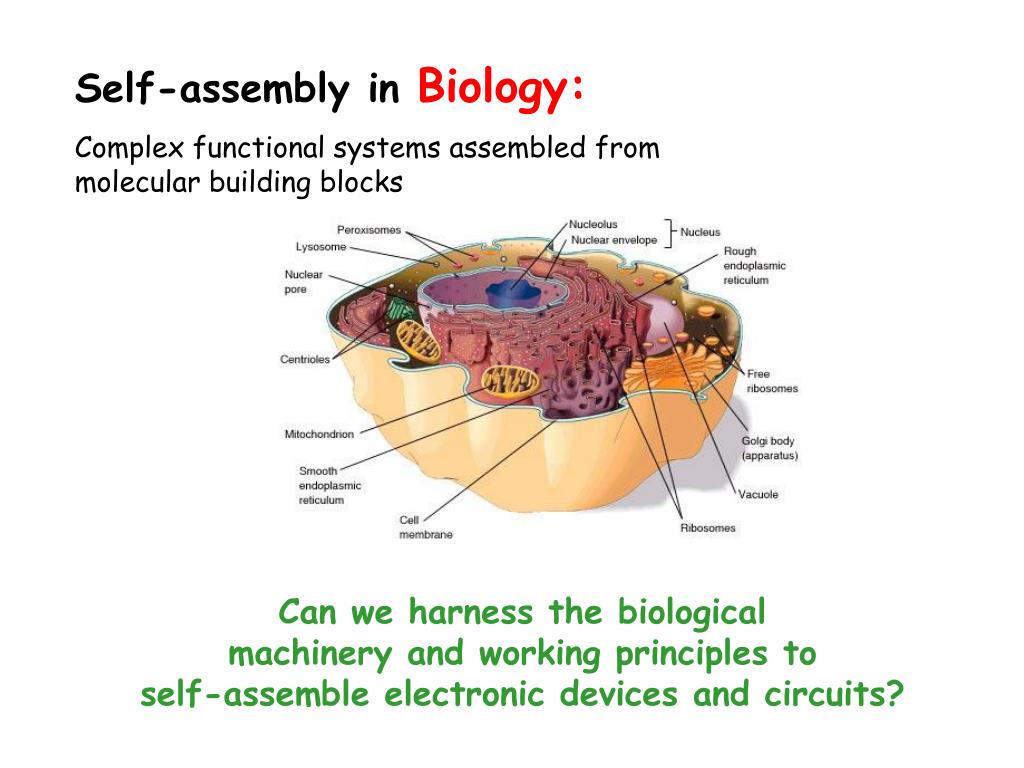 Self-assembly in Biology:

Complex functional systems assembled from molecular building blocks

Peroxisomes
Lysosome
Nuclear pore
Centrioles
Mitochondrion
Smooth endoplasmic reticulum
Cell membrane
Nucleolus
Nuclear envelope
Nucleus
Rough endoplasmic reticulum
Free ribosomes
Golgi body (apparatus)
Vacuole
Ribosomes

Can we harness the biological machinery and working principles to self-assemble electronic devices and circuits?